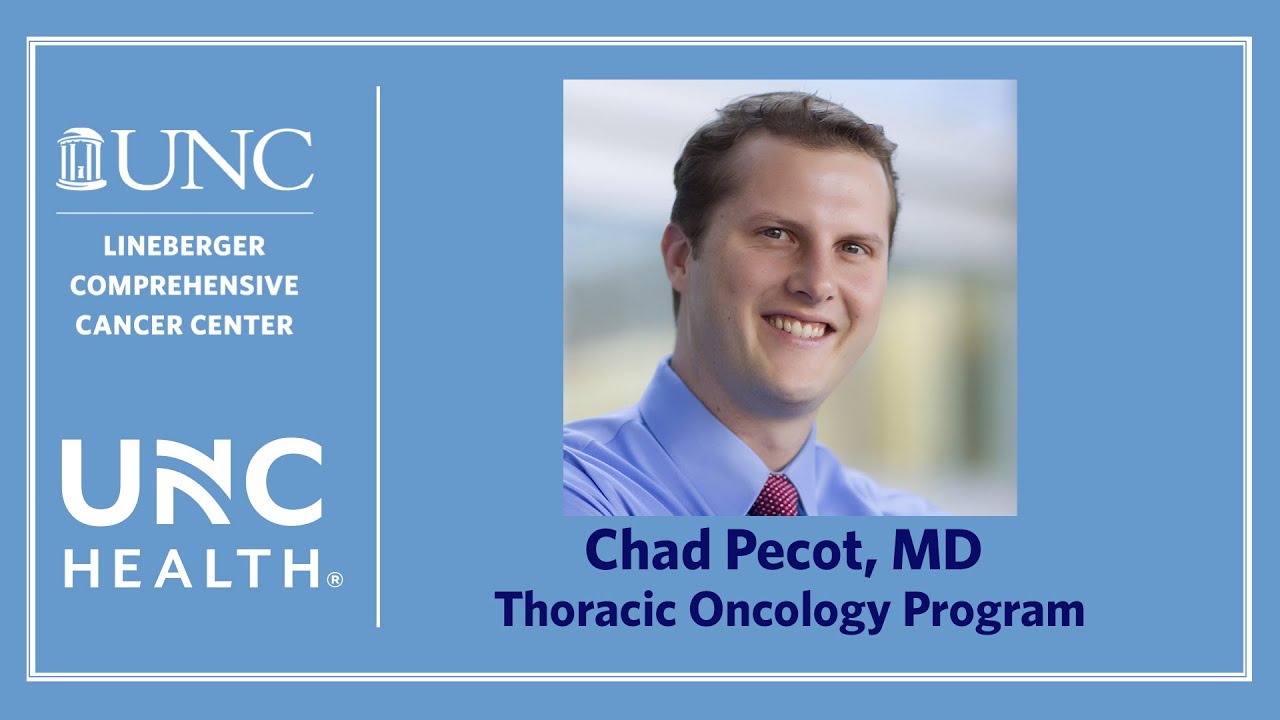 UNC

LINEBERGER COMPREHENSIVE CANCER CENTER

UNC HEALTH®

Chad Pecot, MD
Thoracic Oncology Program